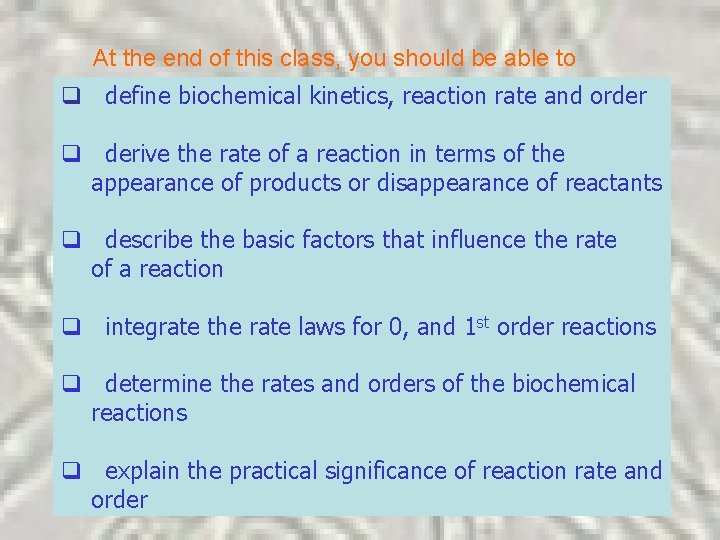 At the end of this class, you should be able to

❑ define biochemical kinetics, reaction rate and order

❑ derive the rate of a reaction in terms of the appearance of products or disappearance of reactants

❑ describe the basic factors that influence the rate of a reaction

❑ integrate the rate laws for 0, and 1$^{st}$ order reactions

❑ determine the rates and orders of the biochemical reactions

❑ explain the practical significance of reaction rate and order